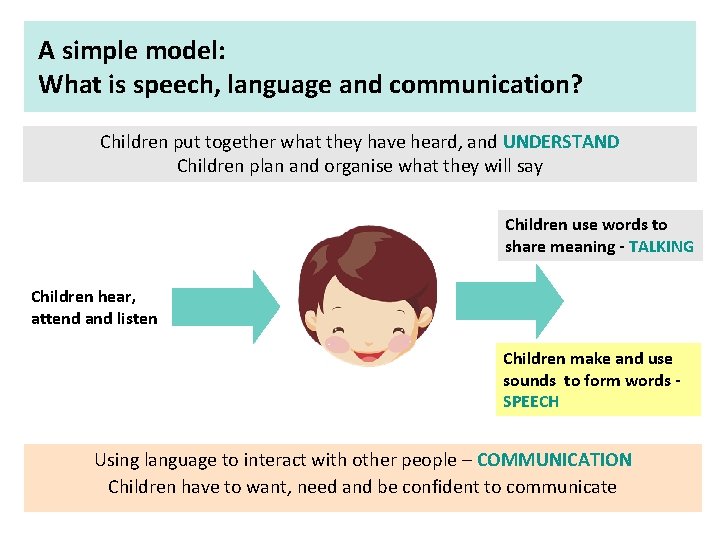 A simple model:
What is speech, language and communication?

Children put together what they have heard, and UNDERSTAND
Children plan and organise what they will say

Children hear, attend and listen

Children use words to share meaning - TALKING

Children make and use sounds to form words - SPEECH

Using language to interact with other people – COMMUNICATION
Children have to want, need and be confident to communicate